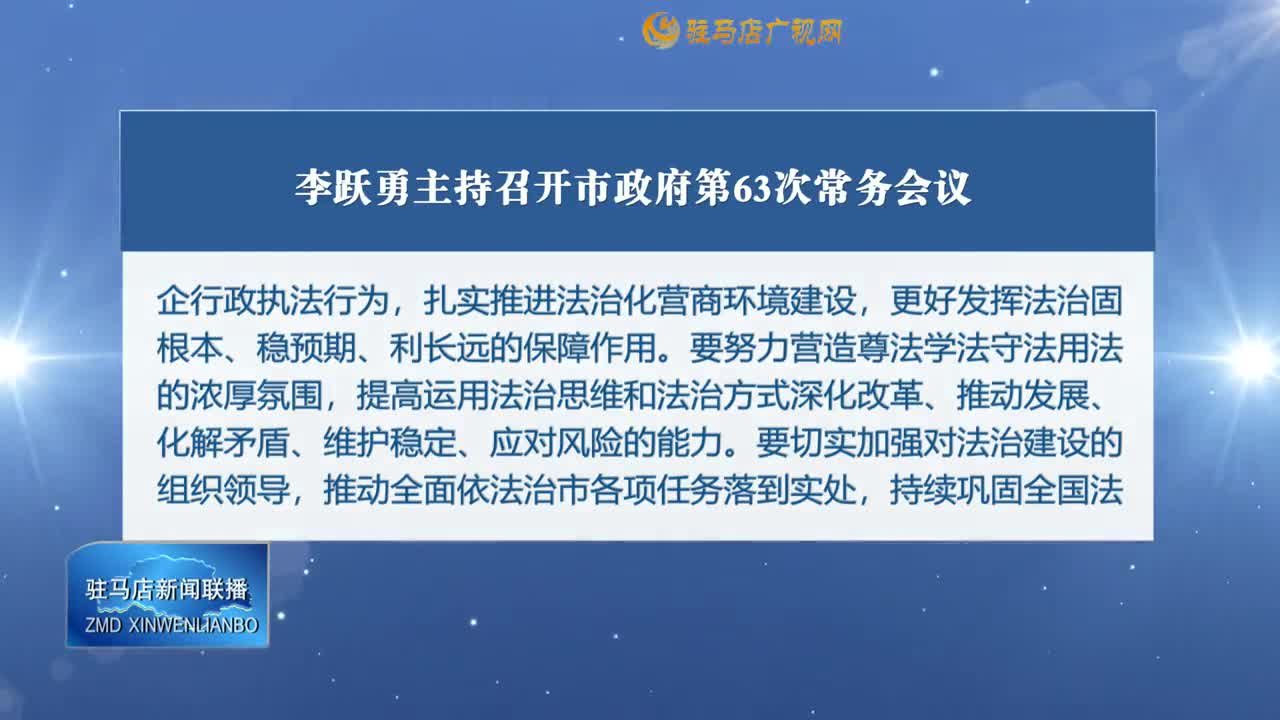 驻马店广视网

李跃勇主持召开市政府第63次常务会议

企行政执法行为，扎实推进法治化营商环境建设，更好发挥法治固根本、稳预期、利长远的保障作用。要努力营造尊法学法守法用法的浓厚氛围，提高运用法治思维和法治方式深化改革、推动发展、化解矛盾、维护稳定、应对风险的能力。要切实加强对法治建设的组织领导，推动全面依法治市各项任务落到实处，持续巩固全国法

驻马店新闻联播
ZMD XINWENLIANBO